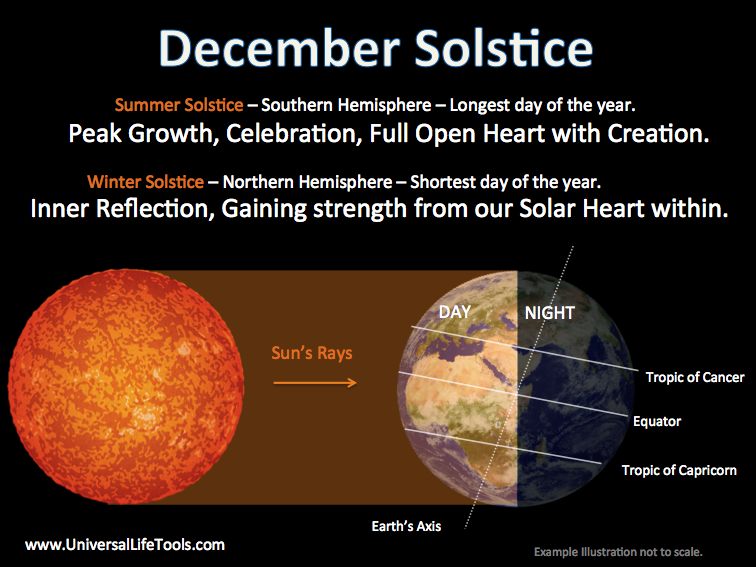 December Solstice

Summer Solstice – Southern Hemisphere – Longest day of the year.
Peak Growth, Celebration, Full Open Heart with Creation.

Winter Solstice – Northern Hemisphere – Shortest day of the year.
Inner Reflection, Gaining strength from our Solar Heart within.

Sun's Rays

DAY

NIGHT

Tropic of Cancer

Equator

Tropic of Capricorn

Earth's Axis

www.UniversalLifeTools.com

Example Illustration not to scale.